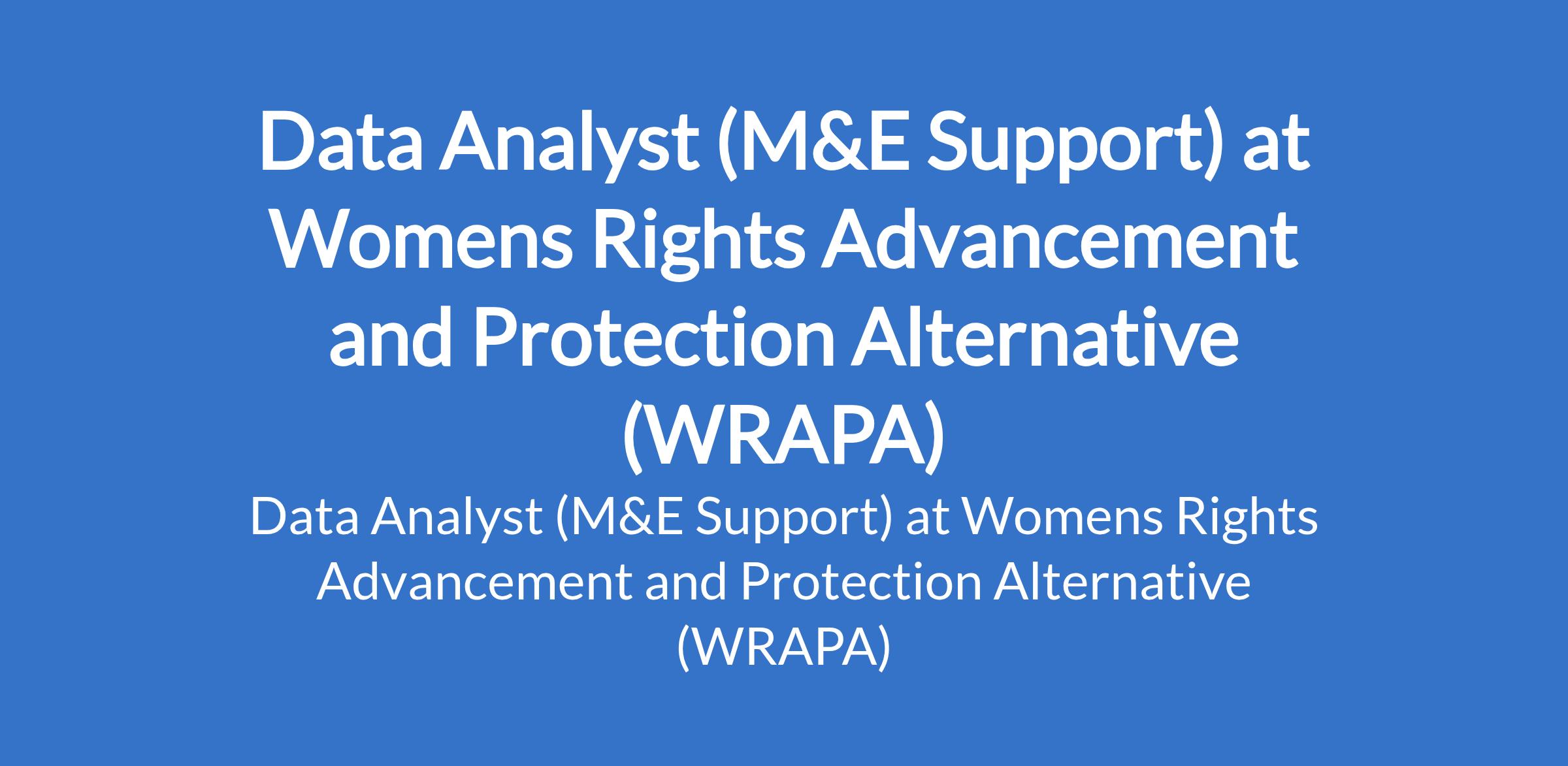 Data Analyst (M&E Support) at Womens Rights Advancement and Protection Alternative (WRAPA)

Data Analyst (M&E Support) at Womens Rights Advancement and Protection Alternative (WRAPA)